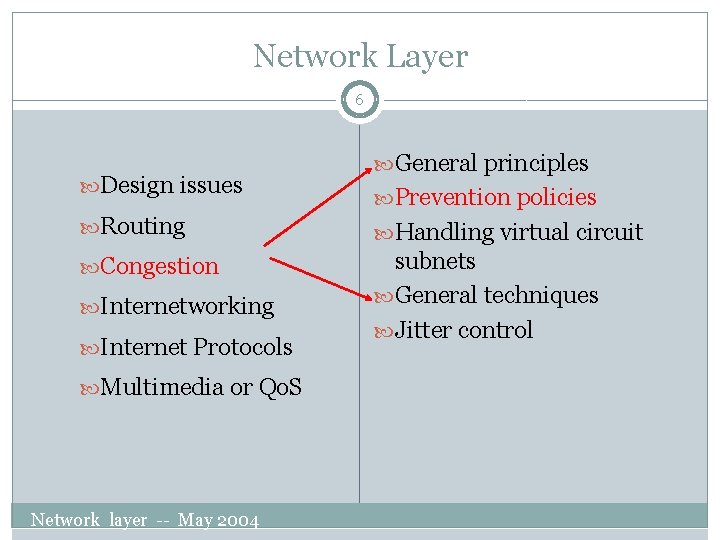 Network Layer

6

Design issues

Routing

Congestion

Internetworking

Internet Protocols

Multimedia or QoS

General principles

Prevention policies

Handling virtual circuit subnets

General techniques

Jitter control

Network layer -- May 2004